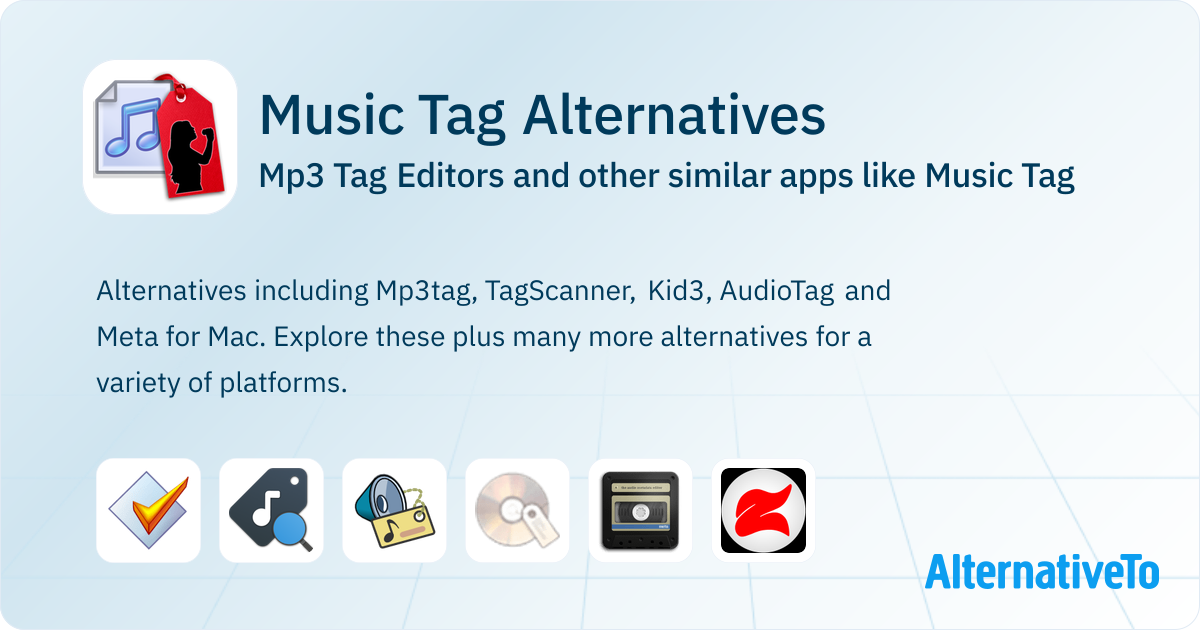 Music Tag Alternatives

Mp3 Tag Editors and other similar apps like Music Tag

Alternatives including Mp3tag, TagScanner, Kid3, AudioTag and Meta for Mac. Explore these plus many more alternatives for a variety of platforms.

AlternativeTo